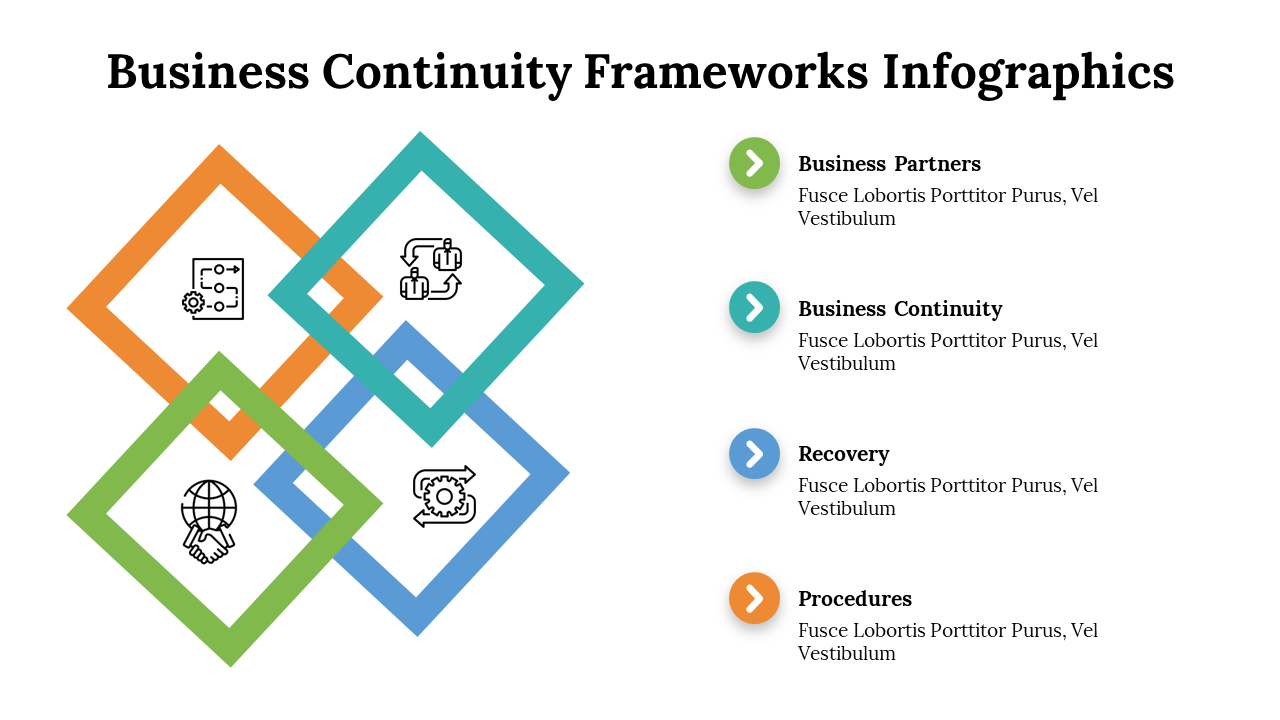 Business Continuity Frameworks Infographics

Business Partners
Fusce Lobortis Porttitor Purus, Vel Vestibulum

Business Continuity
Fusce Lobortis Porttitor Purus, Vel Vestibulum

Recovery
Fusce Lobortis Porttitor Purus, Vel Vestibulum

Procedures
Fusce Lobortis Porttitor Purus, Vel Vestibulum